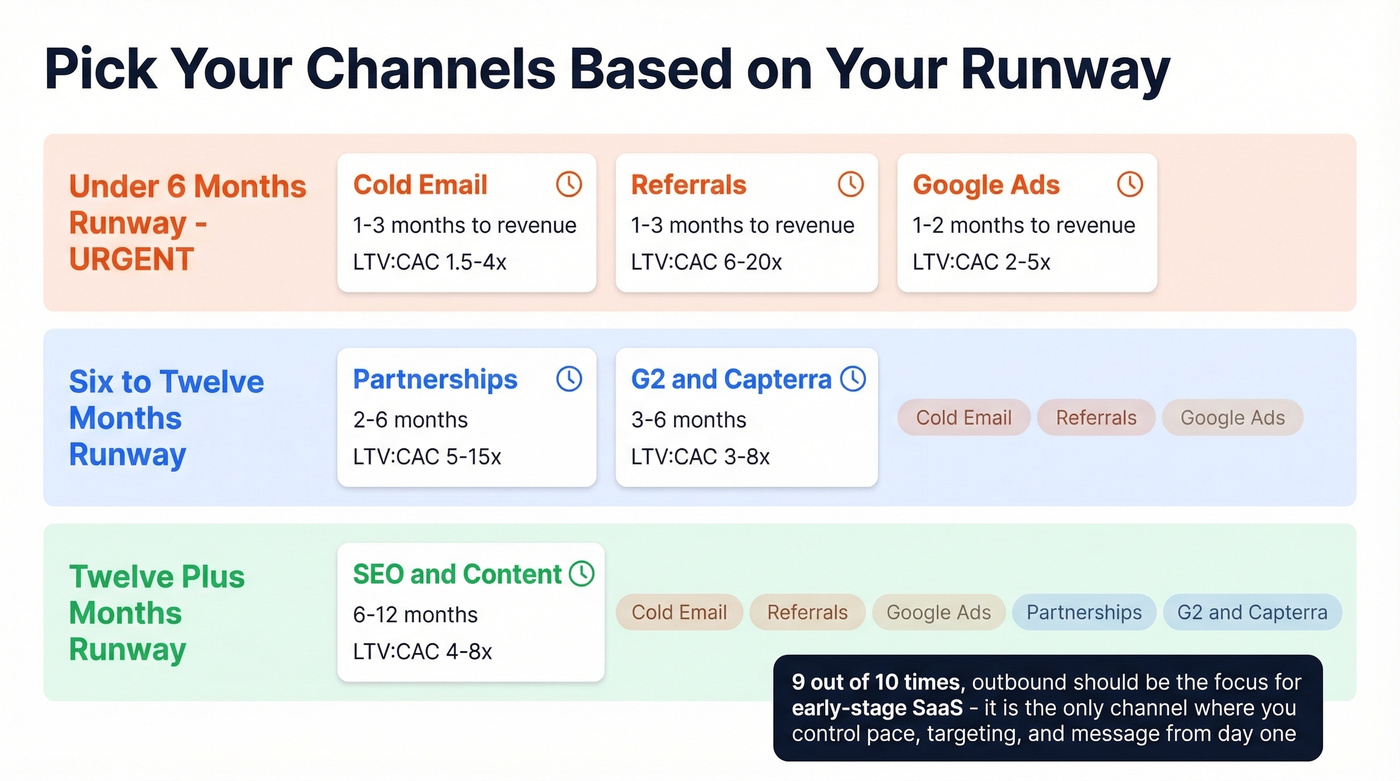 Pick Your Channels Based on Your Runway

Under 6 Months Runway - URGENT

Cold Email
1-3 months to revenue
LTV:CAC 1.5-4x

Referrals
1-3 months to revenue
LTV:CAC 6-20x

Google Ads
1-2 months to revenue
LTV:CAC 2-5x

Six to Twelve Months Runway

Partnerships
2-6 months
LTV:CAC 5-15x

G2 and Capterra
3-6 months
LTV:CAC 3-8x

Cold Email Referrals Google Ads

Twelve Plus Months Runway

SEO and Content
6-12 months
LTV:CAC 4-8x

Cold Email Referrals Google Ads Partnerships G2 and Capterra

9 out of 10 times, outbound should be the focus for early-stage SaaS - it is the only channel where you control pace, targeting, and message from day one